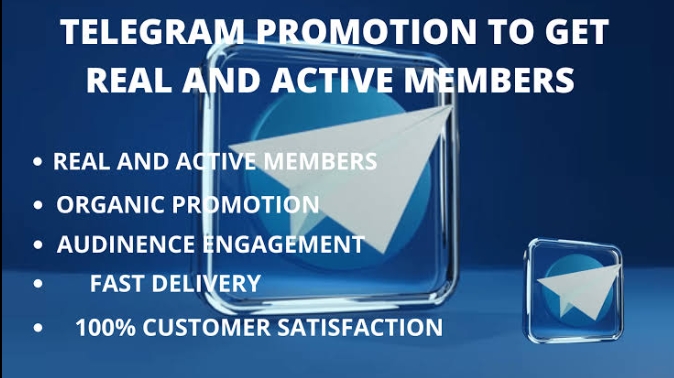 TELEGRAM PROMOTION TO GET REAL AND ACTIVE MEMBERS

• REAL AND ACTIVE MEMBERS
• ORGANIC PROMOTION
• AUDINENCE ENGAGEMENT
• FAST DELIVERY
• 100% CUSTOMER SATISFACTION